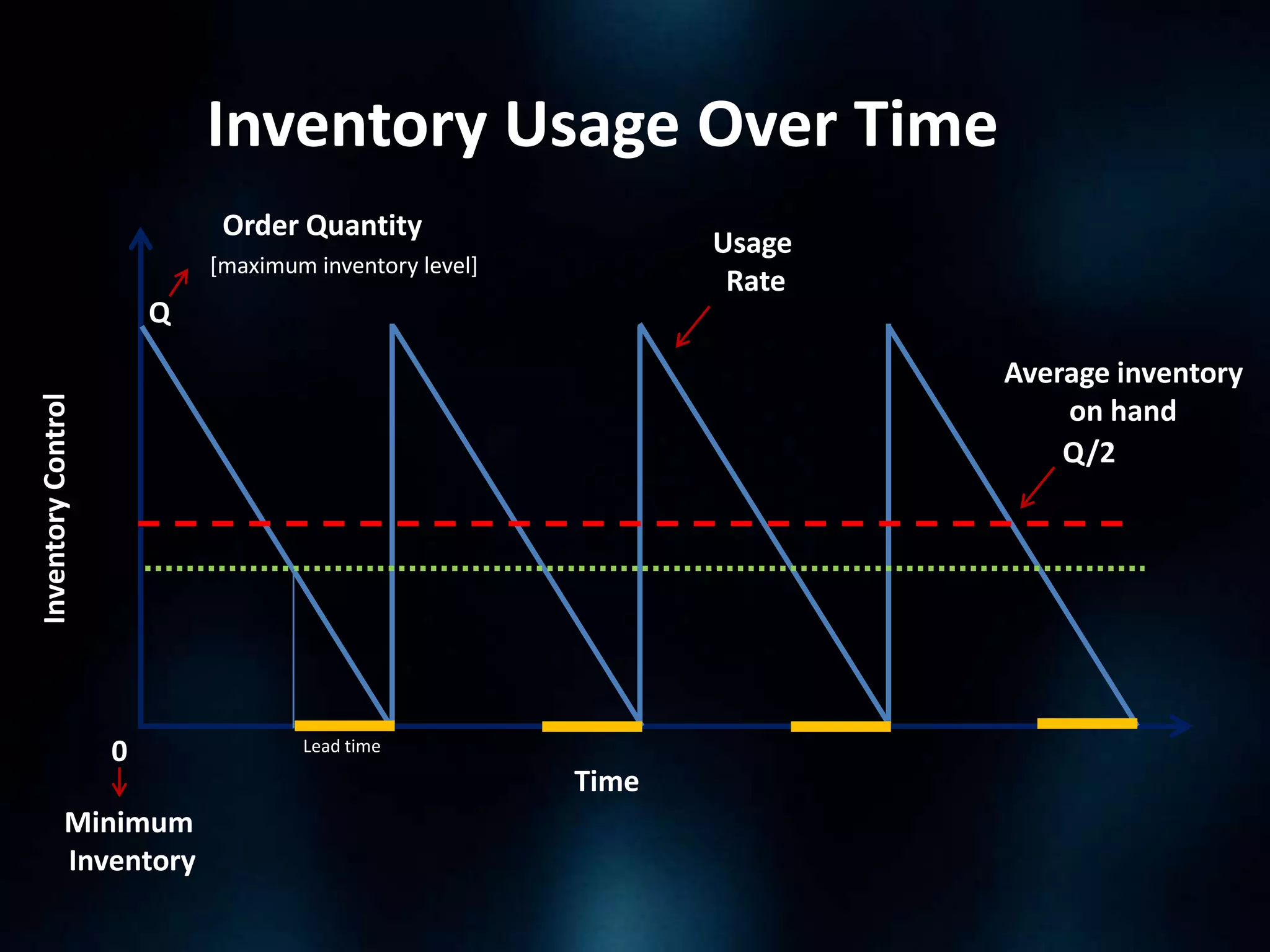 Inventory Usage Over Time

Order Quantity
[maximum inventory level]

Q

Usage
Rate

Average inventory
on hand
Q/2

Inventory Control

0

Lead time

Time

Minimum
Inventory